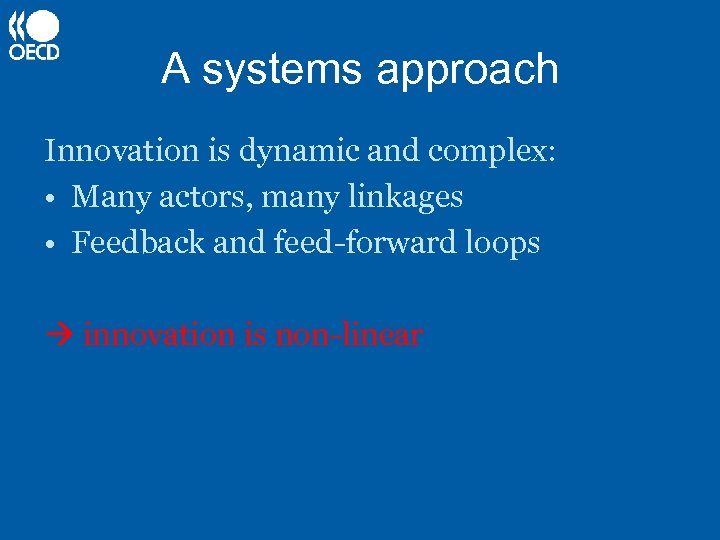 OECD

A systems approach

Innovation is dynamic and complex:

• Many actors, many linkages
• Feedback and feed-forward loops

→ innovation is non-linear